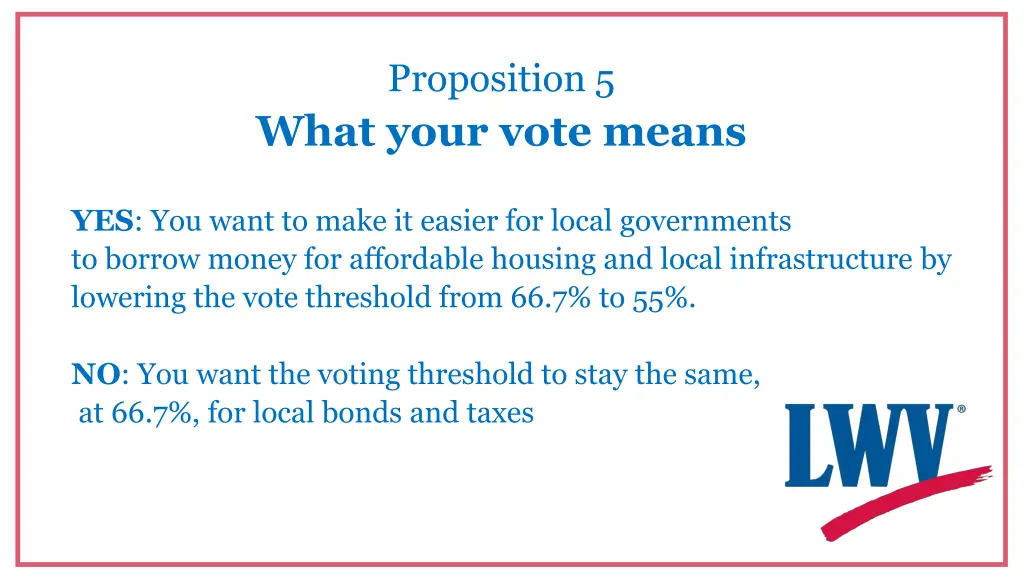 Proposition 5
What your vote means

YES: You want to make it easier for local governments to borrow money for affordable housing and local infrastructure by lowering the vote threshold from 66.7% to 55%.

NO: You want the voting threshold to stay the same, at 66.7%, for local bonds and taxes

LWV®